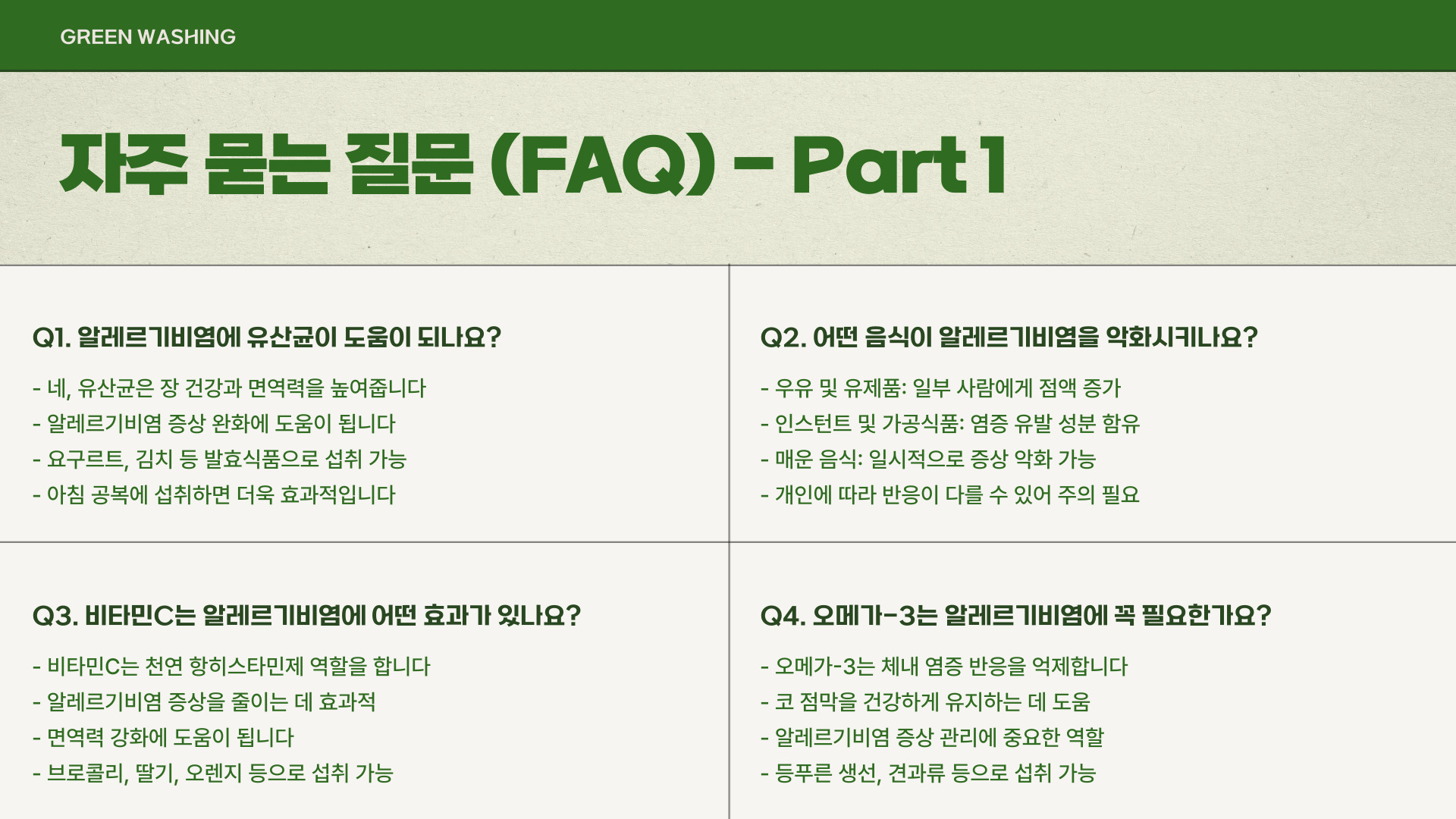 GREEN WASHING

자주 묻는 질문 (FAQ) - Part 1

Q1. 알레르기비염에 유산균이 도움이 되나요?

- 네, 유산균은 장 건강과 면역력을 높여줍니다
- 알레르기비염 증상 완화에 도움이 됩니다
- 요구르트, 김치 등 발효식품으로 섭취 가능
- 아침 공복에 섭취하면 더욱 효과적입니다

Q2. 어떤 음식이 알레르기비염을 악화시키나요?

- 우유 및 유제품: 일부 사람에게 점액 증가
- 인스턴트 및 가공식품: 염증 유발 성분 함유
- 매운 음식: 일시적으로 증상 악화 가능
- 개인에 따라 반응이 다를 수 있어 주의 필요

Q3. 비타민C는 알레르기비염에 어떤 효과가 있나요?

- 비타민C는 천연 항히스타민제 역할을 합니다
- 알레르기비염 증상을 줄이는 데 효과적
- 면역력 강화에 도움이 됩니다
- 브로콜리, 딸기, 오렌지 등으로 섭취 가능

Q4. 오메가-3는 알레르기비염에 꼭 필요한가요?

- 오메가-3는 체내 염증 반응을 억제합니다
- 코 점막을 건강하게 유지하는 데 도움
- 알레르기비염 증상 관리에 중요한 역할
- 등푸른 생선, 견과류 등으로 섭취 가능